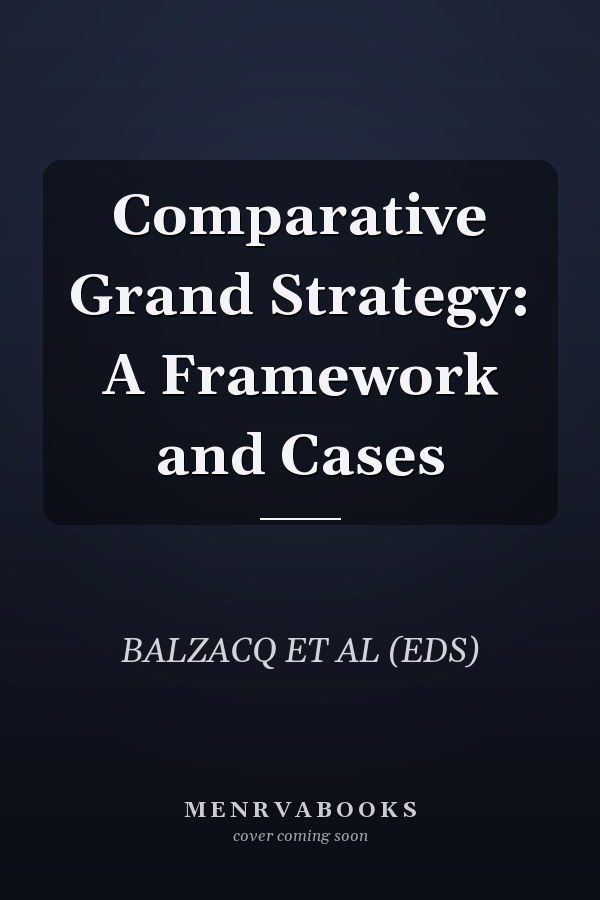 Comparative Grand Strategy: A Framework and Cases

BALZACQ ET AL (EDS)

MENRVABOOKS
cover coming soon